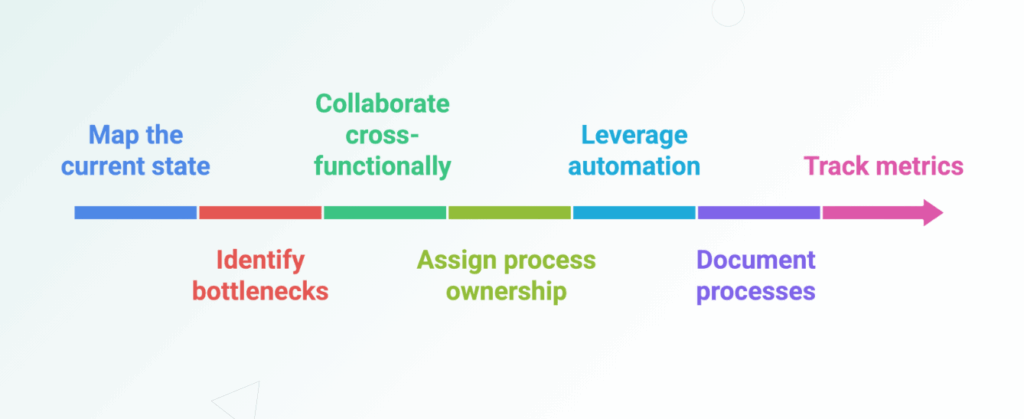 Map the current state

Identify bottlenecks

Collaborate cross-functionally

Assign process ownership

Leverage automation

Document processes

Track metrics